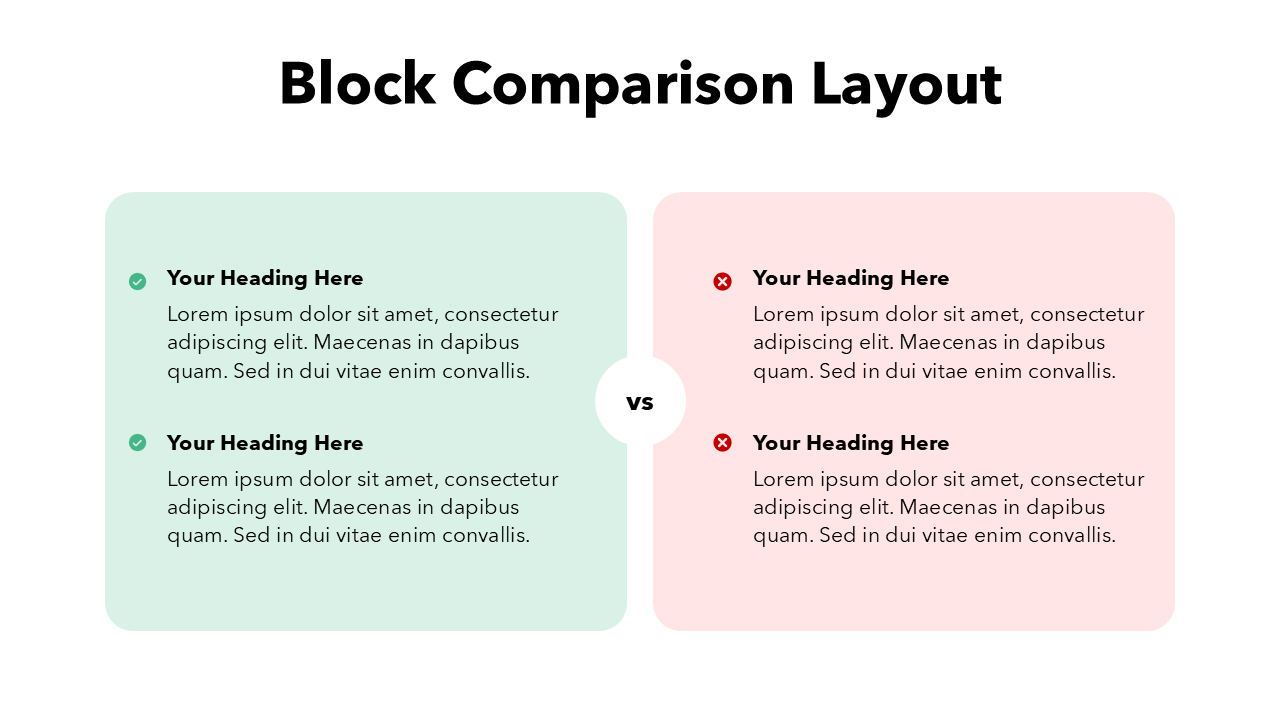 Block Comparison Layout

Your Heading Here
Lorem ipsum dolor sit amet, consectetur adipiscing elit. Maecenas in dapibus quam. Sed in dui vitae enim convallis.

Your Heading Here
Lorem ipsum dolor sit amet, consectetur adipiscing elit. Maecenas in dapibus quam. Sed in dui vitae enim convallis.

vs

Your Heading Here
Lorem ipsum dolor sit amet, consectetur adipiscing elit. Maecenas in dapibus quam. Sed in dui vitae enim convallis.

Your Heading Here
Lorem ipsum dolor sit amet, consectetur adipiscing elit. Maecenas in dapibus quam. Sed in dui vitae enim convallis.